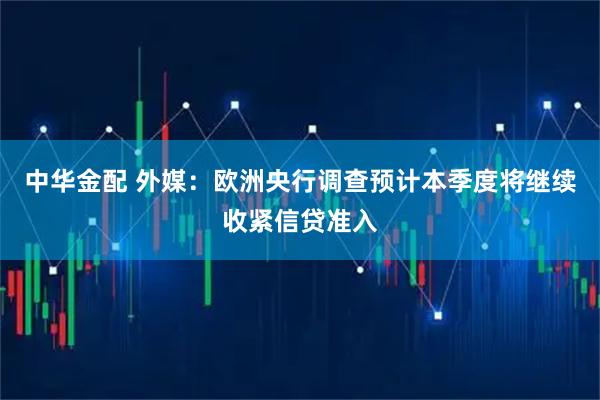 中华金配 外媒：欧洲央行调查预计本季度将继续收紧信贷准入